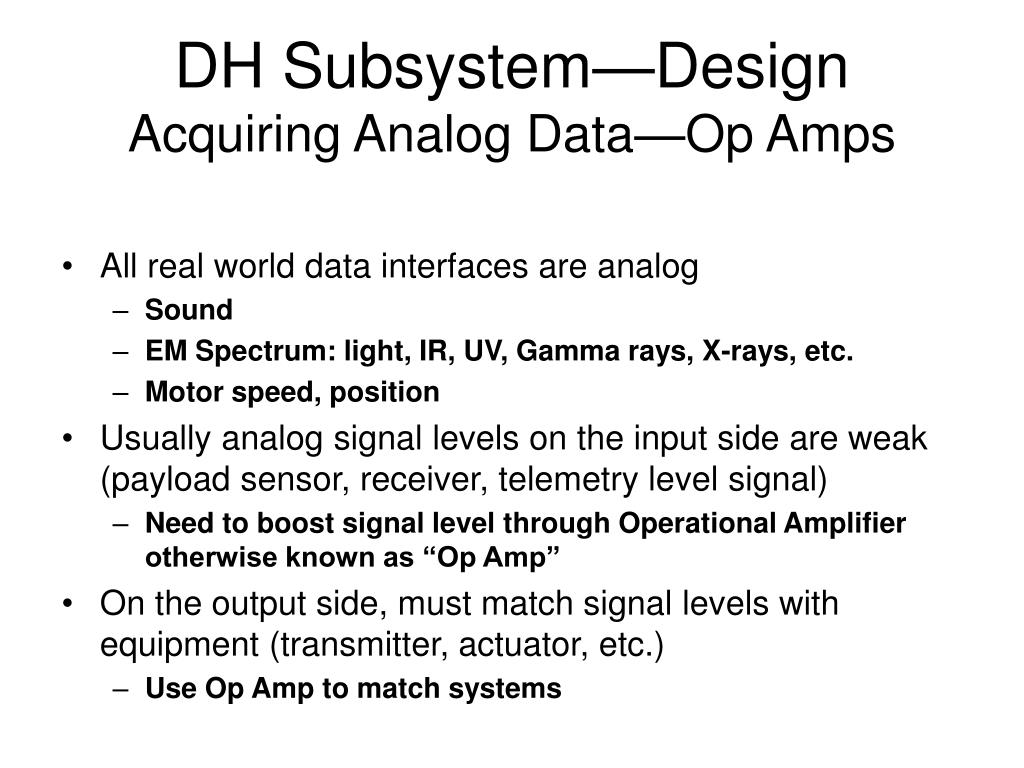 DH Subsystem—Design
Acquiring Analog Data—Op Amps

• All real world data interfaces are analog
– Sound
– EM Spectrum: light, IR, UV, Gamma rays, X-rays, etc.
– Motor speed, position
• Usually analog signal levels on the input side are weak (payload sensor, receiver, telemetry level signal)
– Need to boost signal level through Operational Amplifier otherwise known as “Op Amp”
• On the output side, must match signal levels with equipment (transmitter, actuator, etc.)
– Use Op Amp to match systems